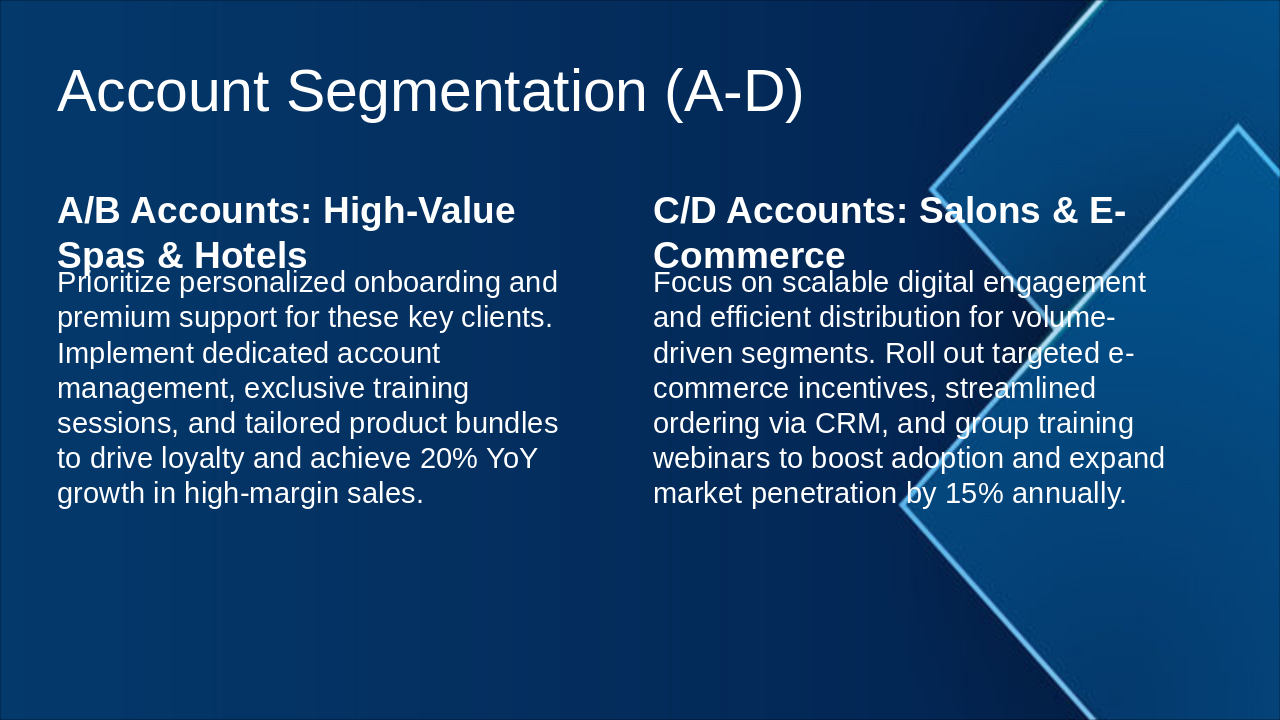 Account Segmentation (A-D)

A/B Accounts: High-Value Spas & Hotels

Prioritize personalized onboarding and premium support for these key clients. Implement dedicated account management, exclusive training sessions, and tailored product bundles to drive loyalty and achieve 20% YoY growth in high-margin sales.

C/D Accounts: Salons & E-Commerce

Focus on scalable digital engagement and efficient distribution for volume-driven segments. Roll out targeted e-commerce incentives, streamlined ordering via CRM, and group training webinars to boost adoption and expand market penetration by 15% annually.